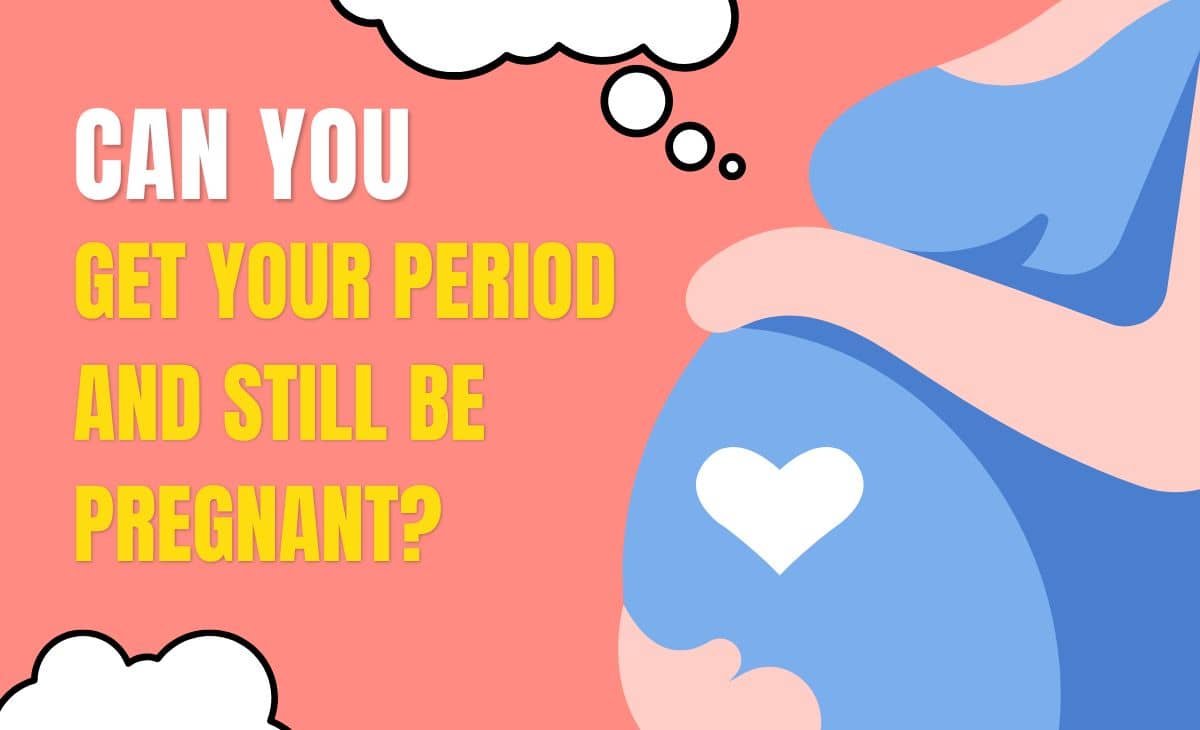 CAN YOU
GET YOUR PERIOD
AND STILL BE
PREGNANT?